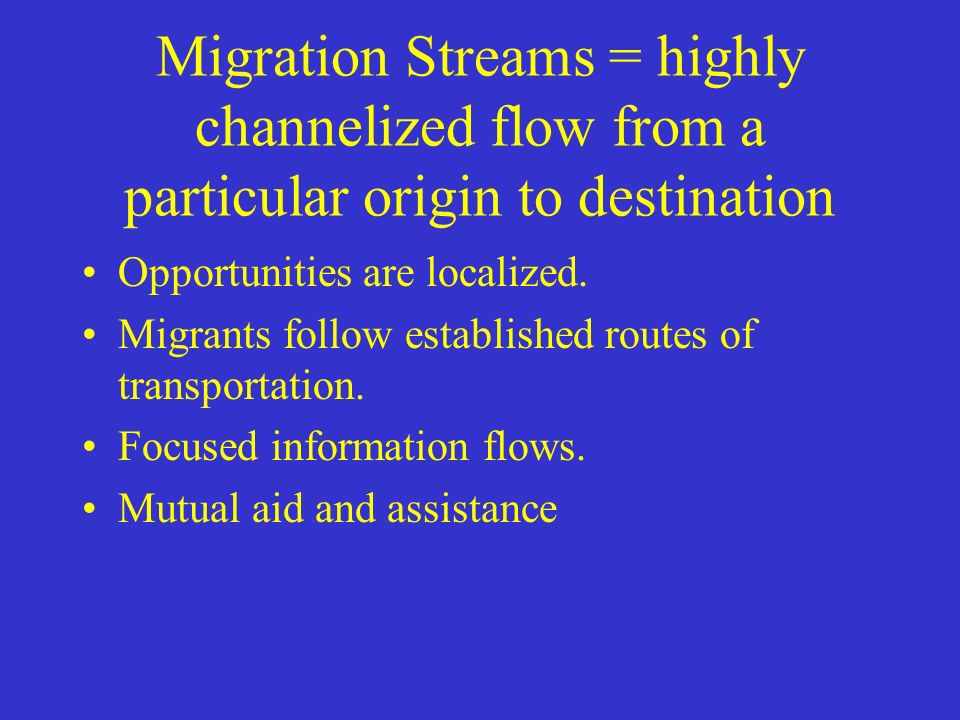 Migration Streams = highly channelized flow from a particular origin to destination

• Opportunities are localized.
• Migrants follow established routes of transportation.
• Focused information flows.
• Mutual aid and assistance